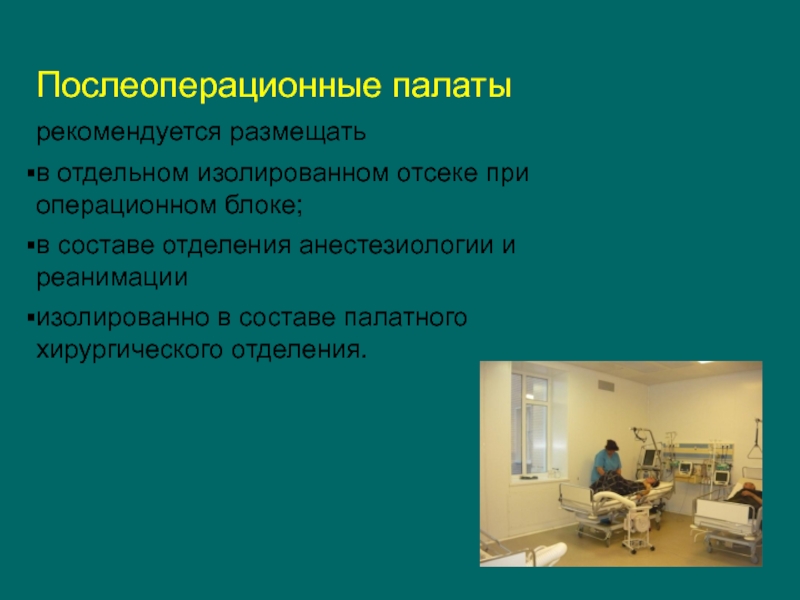 Послеоперационные палаты

рекомендуется размещать

▪в отдельном изолированном отсеке при операционном блоке;

▪в составе отделения анестезиологии и реанимации

▪изолированно в составе палатного хирургического отделения.